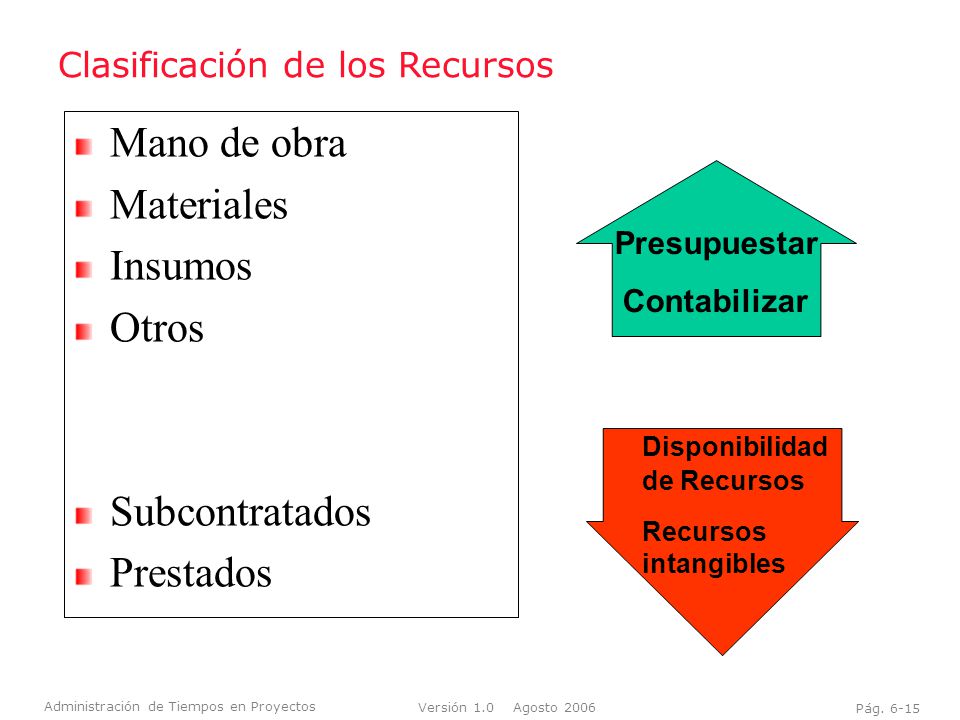 Clasificación de los Recursos

Mano de obra
Materiales
Insumos
Otros

Subcontratados
Prestados

Presupuestar
Contabilizar

Disponibilidad de Recursos
Recursos intangibles

Administración de Tiempos en Proyectos
Versión 1.0 Agosto 2006
Pág. 6-15